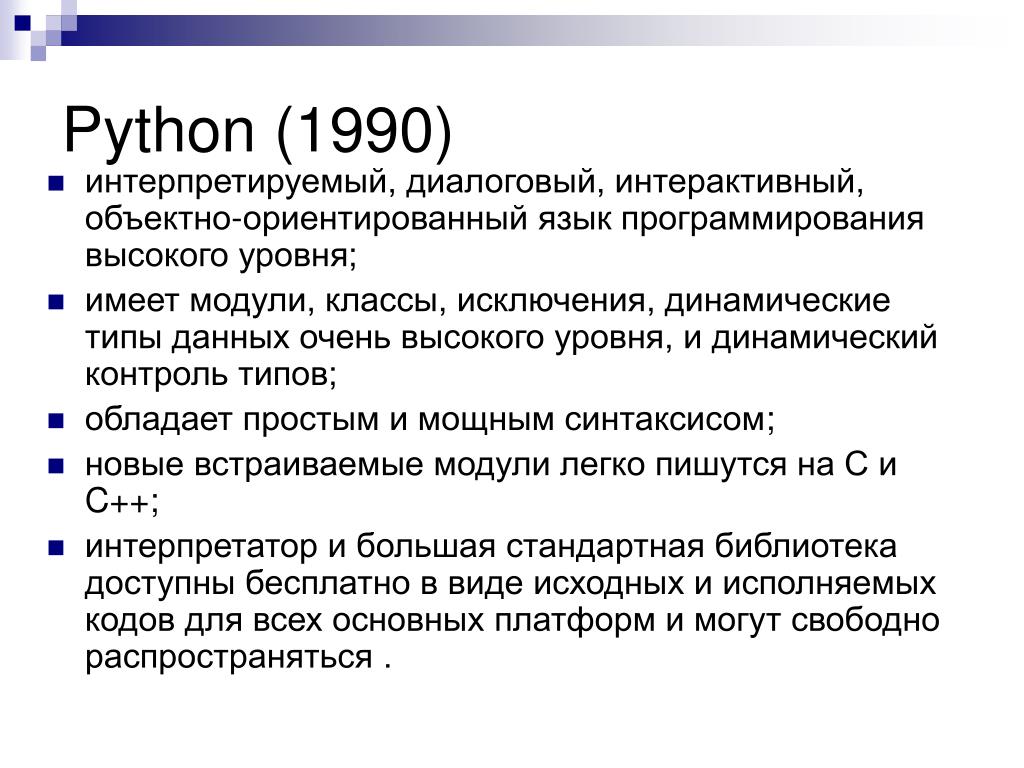 Python (1990)

- интерпретируемый, диалоговый, интерактивный, объектно-ориентированный язык программирования высокого уровня;
- имеет модули, классы, исключения, динамические типы данных очень высокого уровня, и динамический контроль типов;
- обладает простым и мощным синтаксисом;
- новые встраиваемые модули легко пишутся на C и C++;
- интерпретатор и большая стандартная библиотека доступны бесплатно в виде исходных и исполняемых кодов для всех основных платформ и могут свободно распространяться .